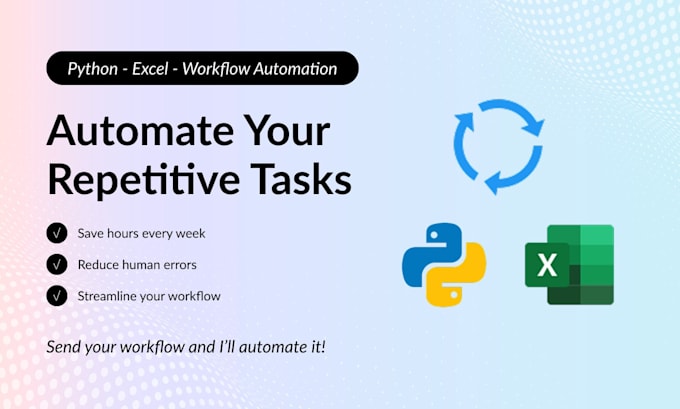 Python - Excel - Workflow Automation

Automate Your Repetitive Tasks

√ Save hours every week

√ Reduce human errors

√ Streamline your workflow

Send your workflow and I'll automate it!

X